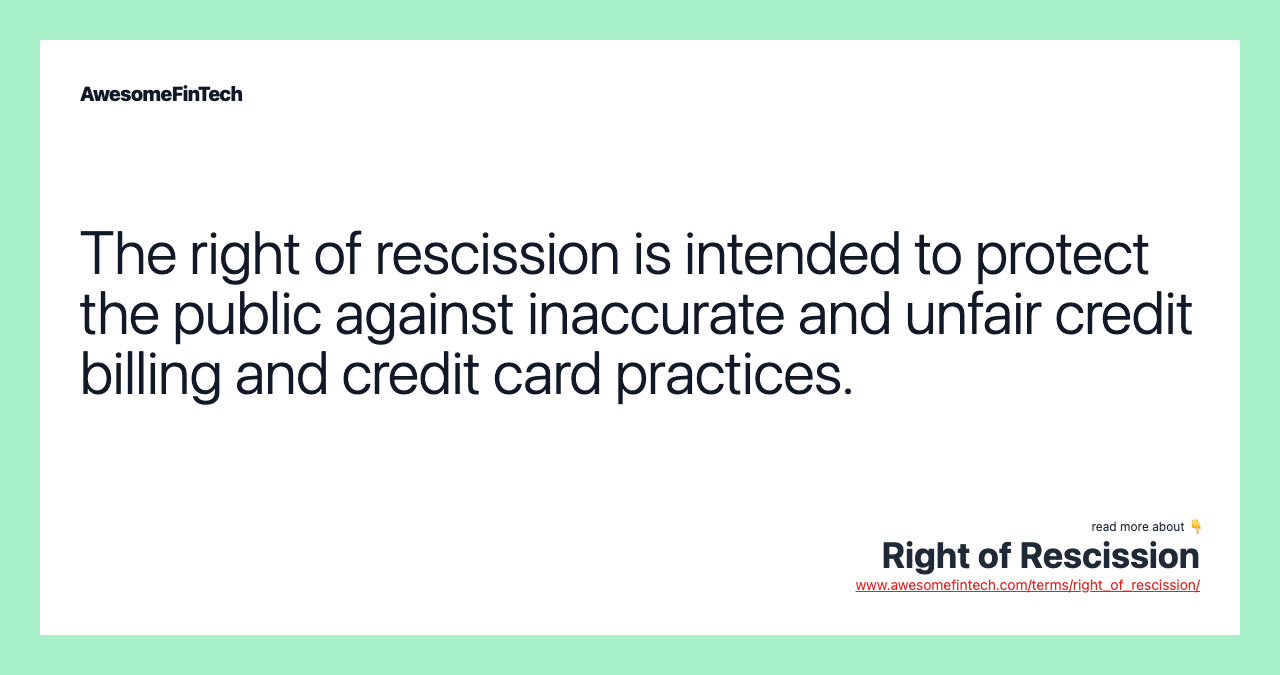 AwesomeFinTech

The right of rescission is intended to protect the public against inaccurate and unfair credit billing and credit card practices.

read more about 👇
Right of Rescission
www.awesomefintech.com/terms/right_of_rescission/